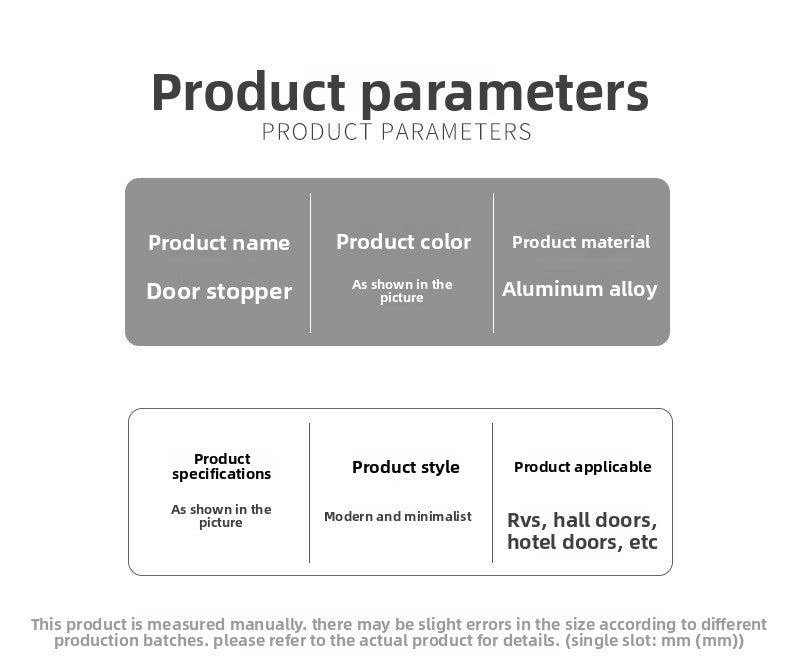 Product parameters
PRODUCT PARAMETERS

| Product name | Product color | Product material |
|---|---|---|
| Door stopper | As shown in the picture | Aluminum alloy |

| Product specifications | Product style | Product applicable |
|---|---|---|
| As shown in the picture | Modern and minimalist | Rvs, hall doors, hotel doors, etc |

This product is measured manually. there may be slight errors in the size according to different production batches. please refer to the actual product for details. (single slot: mm (mm))